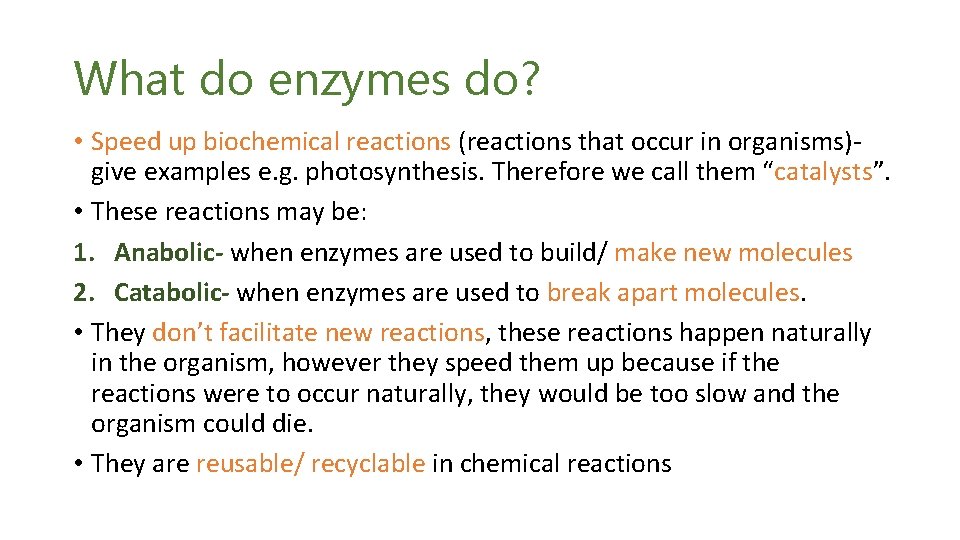 What do enzymes do?

• Speed up biochemical reactions (reactions that occur in organisms)- give examples e.g. photosynthesis. Therefore we call them “catalysts”.
• These reactions may be:
1. Anabolic- when enzymes are used to build/ make new molecules
2. Catabolic- when enzymes are used to break apart molecules.
• They don’t facilitate new reactions, these reactions happen naturally in the organism, however they speed them up because if the reactions were to occur naturally, they would be too slow and the organism could die.
• They are reusable/ recyclable in chemical reactions